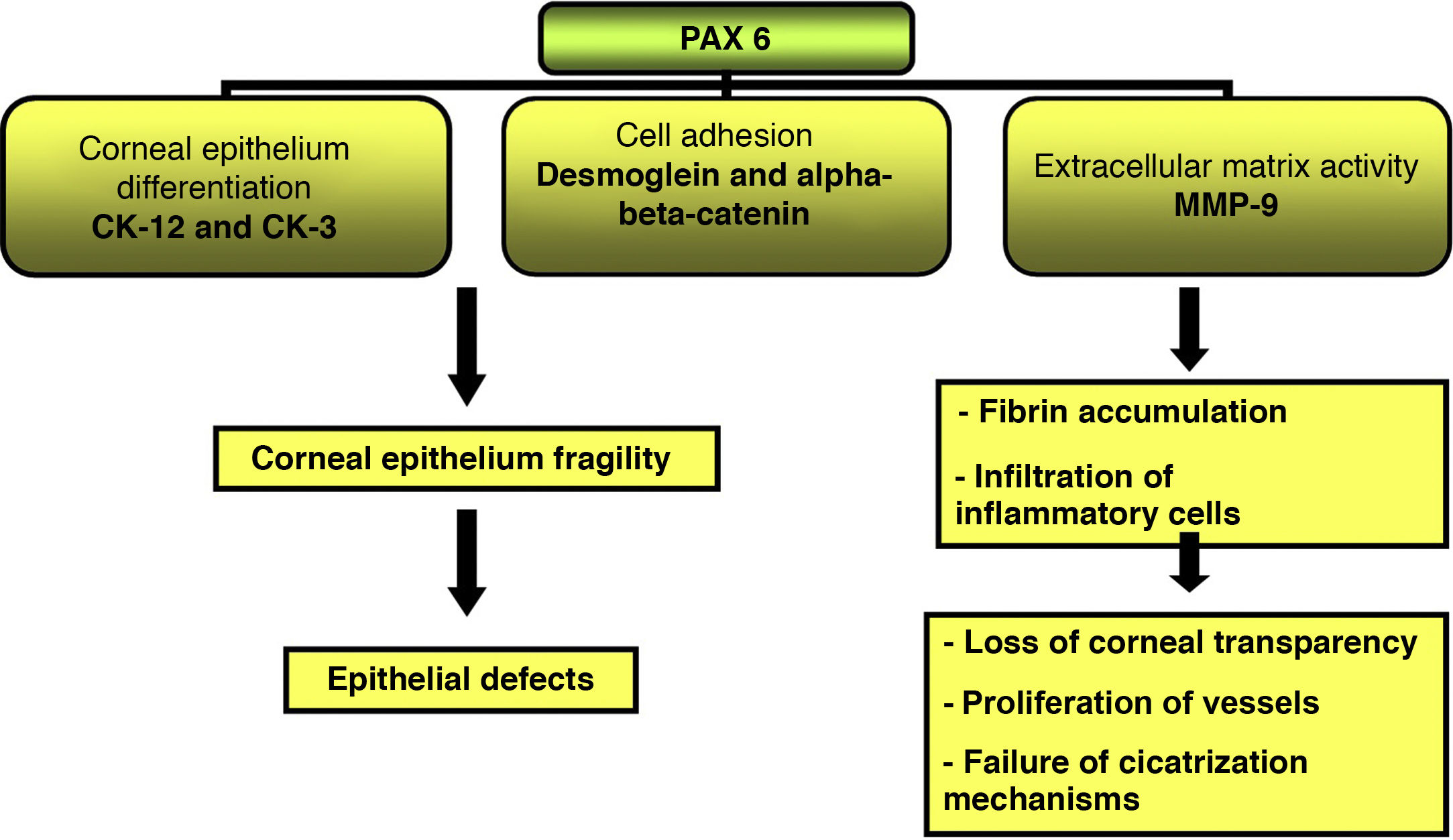 PAX 6

Corneal epithelium differentiation
CK-12 and CK-3

Cell adhesion
Desmoglein and alpha-beta-catenin

Extracellular matrix activity
MMP-9

Corneal epithelium fragility

Epithelial defects

- Fibrin accumulation

- Infiltration of inflammatory cells

- Loss of corneal transparency

- Proliferation of vessels

- Failure of cicatrization mechanisms